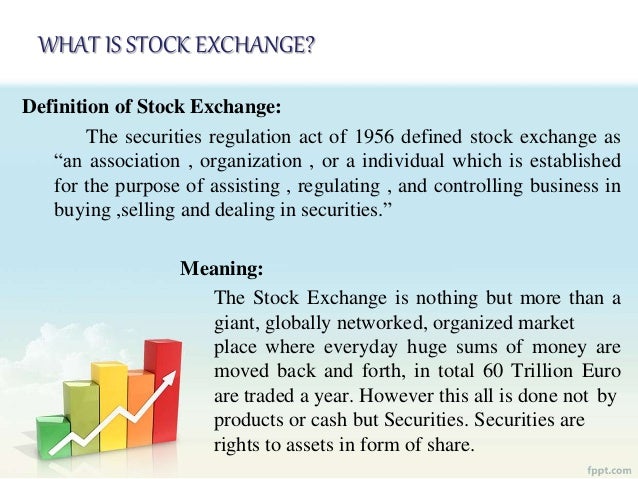 WHAT IS STOCK EXCHANGE?

Definition of Stock Exchange:

The securities regulation act of 1956 defined stock exchange as “an association , organization , or a individual which is established for the purpose of assisting , regulating , and controlling business in buying ,selling and dealing in securities.”

Meaning:

The Stock Exchange is nothing but more than a giant, globally networked, organized market place where everyday huge sums of money are moved back and forth, in total 60 Trillion Euro are traded a year. However this all is done not by products or cash but Securities. Securities are rights to assets in form of share.

fppt.com